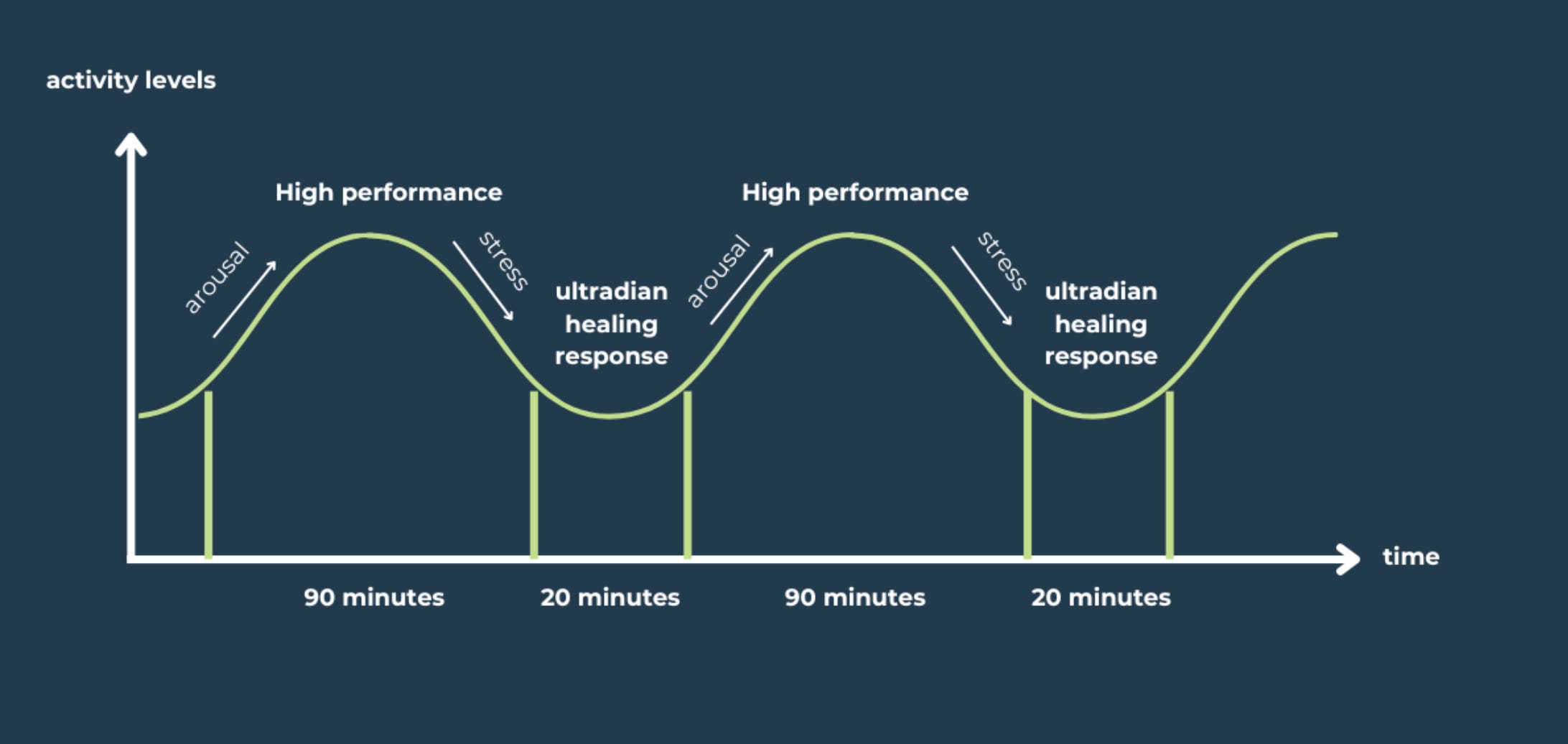 activity levels

High performance

arousal

stress

ultradian healing response

High performance

arousal

stress

ultradian healing response

time

90 minutes

20 minutes

90 minutes

20 minutes